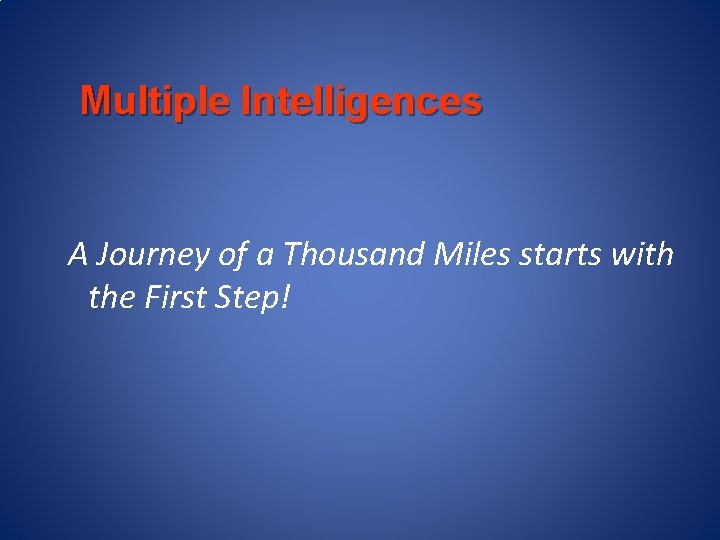 Multiple Intelligences

A Journey of a Thousand Miles starts with the First Step!